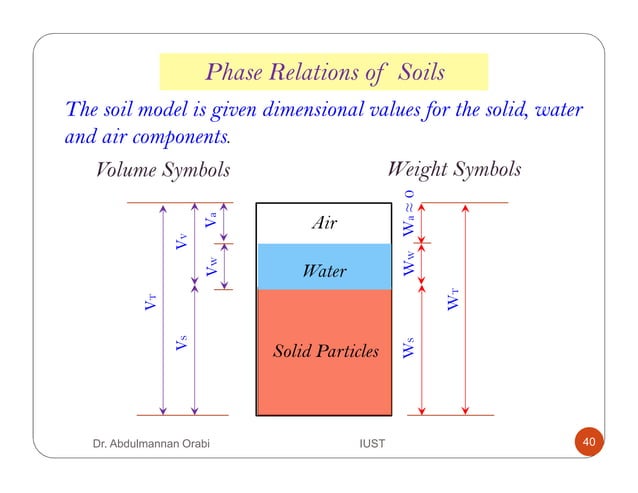 Phase Relations of Soils

The soil model is given dimensional values for the solid, water and air components.

Volume Symbols

Weight Symbols

$V_T$

$V_V$

$V_a$

$V_W$

$V_S$

Air

Water

Solid Particles

$W_a \approx 0$

$W_W$

$W_S$

$W_T$

Dr. Abdulmannan Orabi

IUST

40